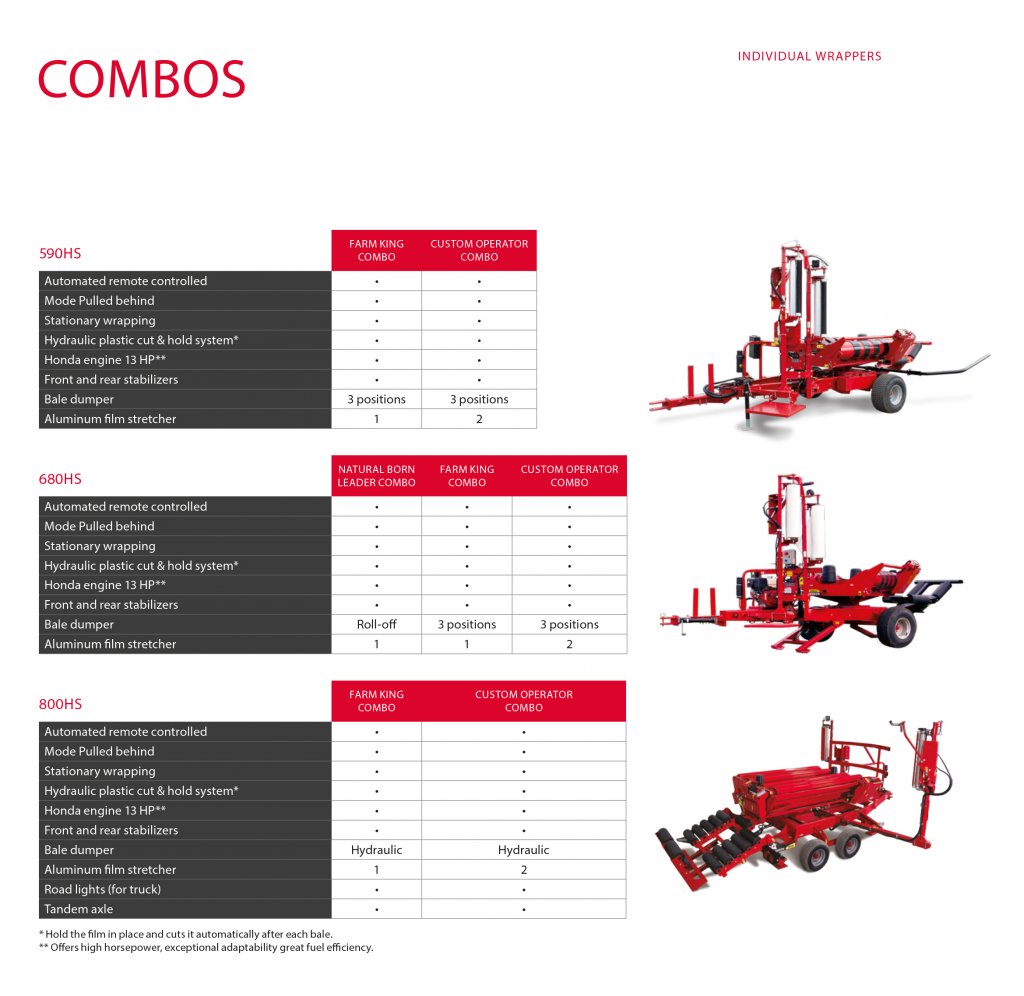 COMBOS

INDIVIDUAL WRAPPERS

| 590HS | FARM KING COMBO | CUSTOM OPERATOR COMBO |
|---|---|---|
| Automated remote controlled | • | • |
| Mode Pulled behind | • | • |
| Stationary wrapping | • | • |
| Hydraulic plastic cut & hold system* | • | • |
| Honda engine 13 HP** | • | • |
| Front and rear stabilizers | • | • |
| Bale dumper | 3 positions | 3 positions |
| Aluminum film stretcher | 1 | 2 |

| 680HS | NATURAL BORN LEADER COMBO | FARM KING COMBO | CUSTOM OPERATOR COMBO |
|---|---|---|---|
| Automated remote controlled | • | • | • |
| Mode Pulled behind | • | • | • |
| Stationary wrapping | • | • | • |
| Hydraulic plastic cut & hold system* | • | • | • |
| Honda engine 13 HP** | • | • | • |
| Front and rear stabilizers | • | • | • |
| Bale dumper | Roll-off | 3 positions | 3 positions |
| Aluminum film stretcher | 1 | 1 | 2 |

| 800HS | FARM KING COMBO | CUSTOM OPERATOR COMBO |
|---|---|---|
| Automated remote controlled | • | • |
| Mode Pulled behind | • | • |
| Stationary wrapping | • | • |
| Hydraulic plastic cut & hold system* | • | • |
| Honda engine 13 HP** | • | • |
| Front and rear stabilizers | • | • |
| Bale dumper | Hydraulic | Hydraulic |
| Aluminum film stretcher | 1 | 2 |
| Road lights (for truck) | • | • |
| Tandem axle | • | • |

* Hold the film in place and cuts it automatically after each bale.
** Offers high horsepower, exceptional adaptability great fuel efficiency.